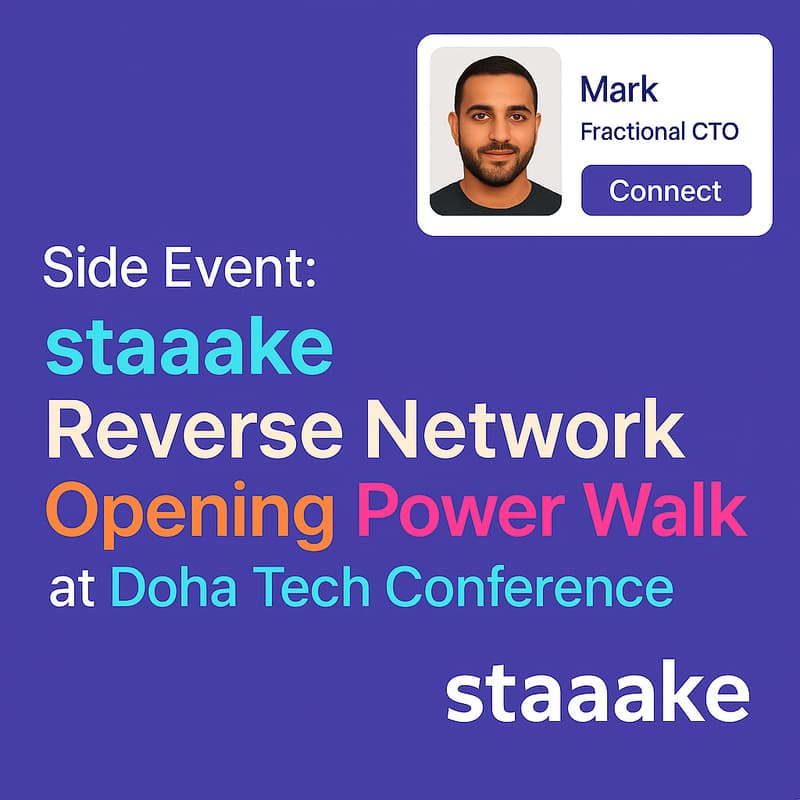 Mark
Fractional CTO
Connect

Side Event:
staaake
Reverse Network
Opening Power Walk
at Doha Tech Conference

staaake